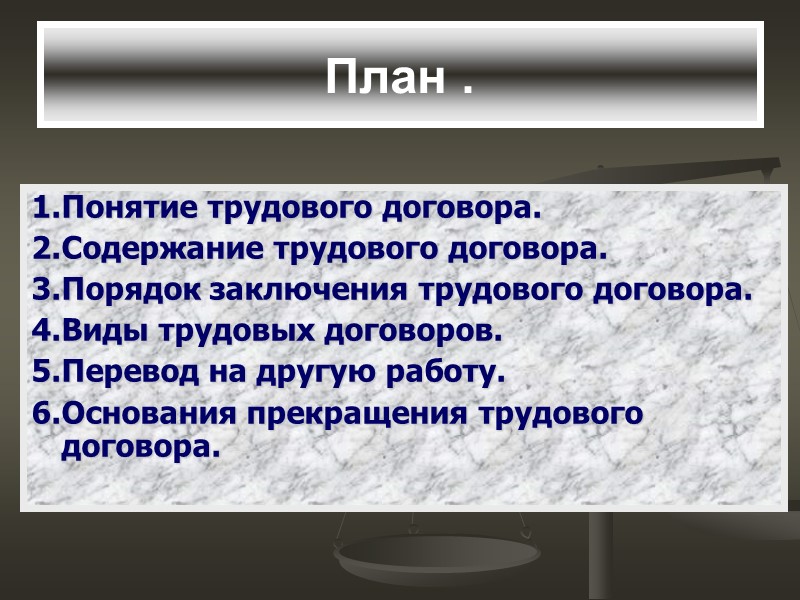 План .

1.Понятие трудового договора.
2.Содержание трудового договора.
3.Порядок заключения трудового договора.
4.Виды трудовых договоров.
5.Перевод на другую работу.
6.Основания прекращения трудового договора.